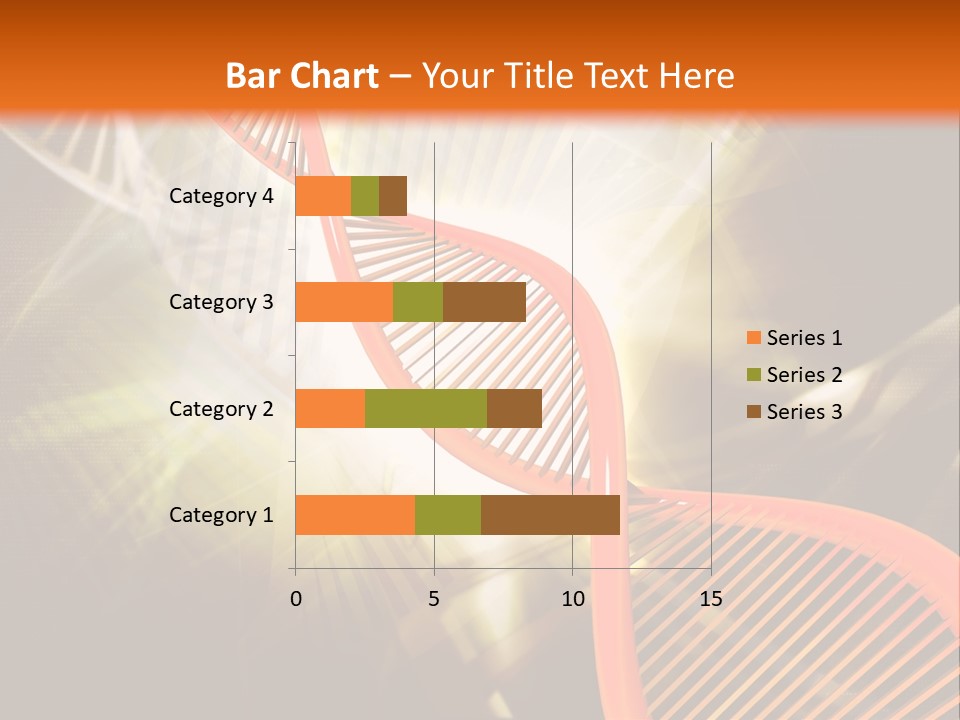 Bar Chart – Your Title Text Here

Category 4
Category 3
Category 2
Category 1

0
5
10
15

Series 1
Series 2
Series 3